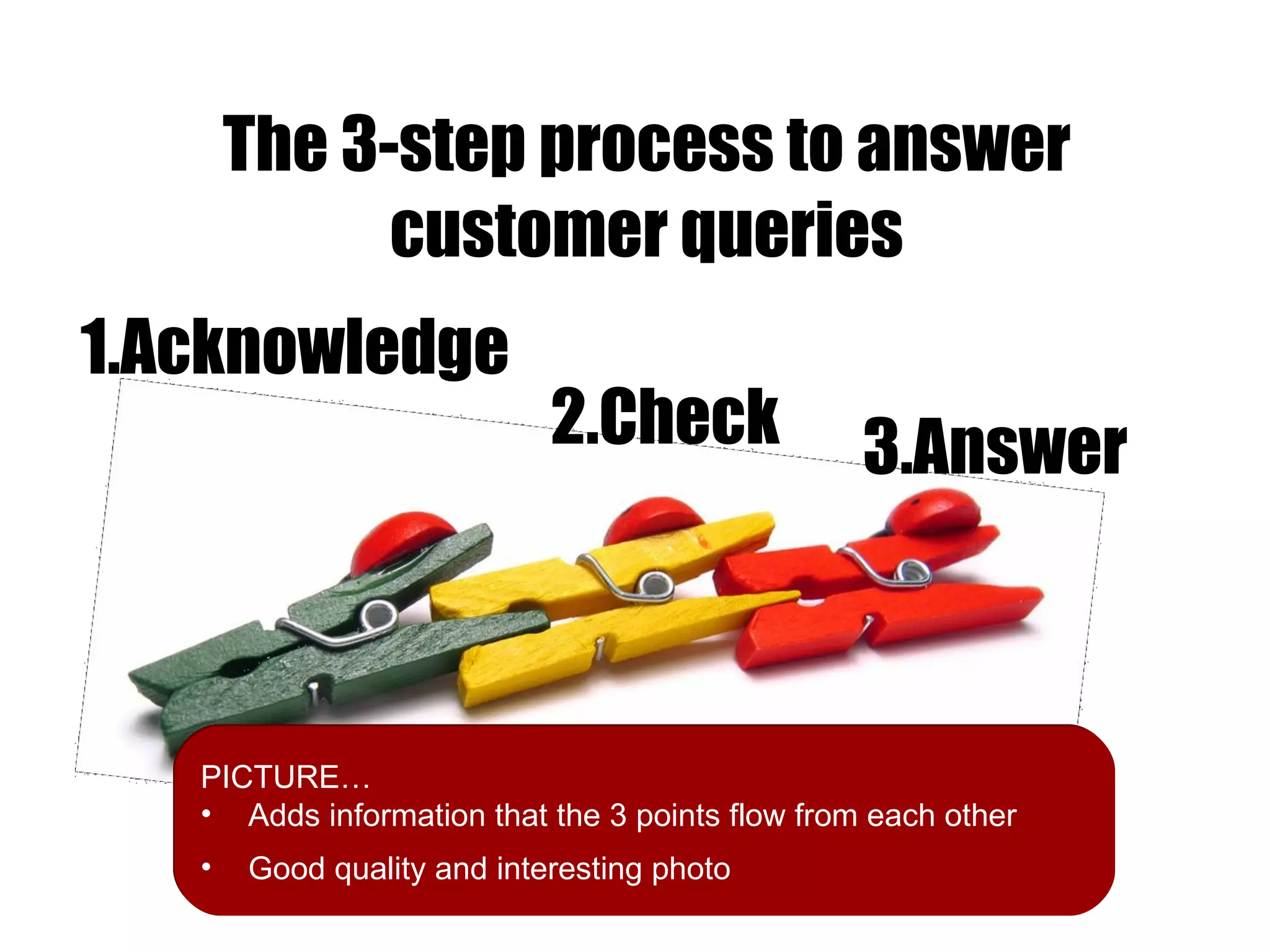 The 3-step process to answer customer queries

1.Acknowledge

2.Check

3.Answer

PICTURE…
• Adds information that the 3 points flow from each other
• Good quality and interesting photo